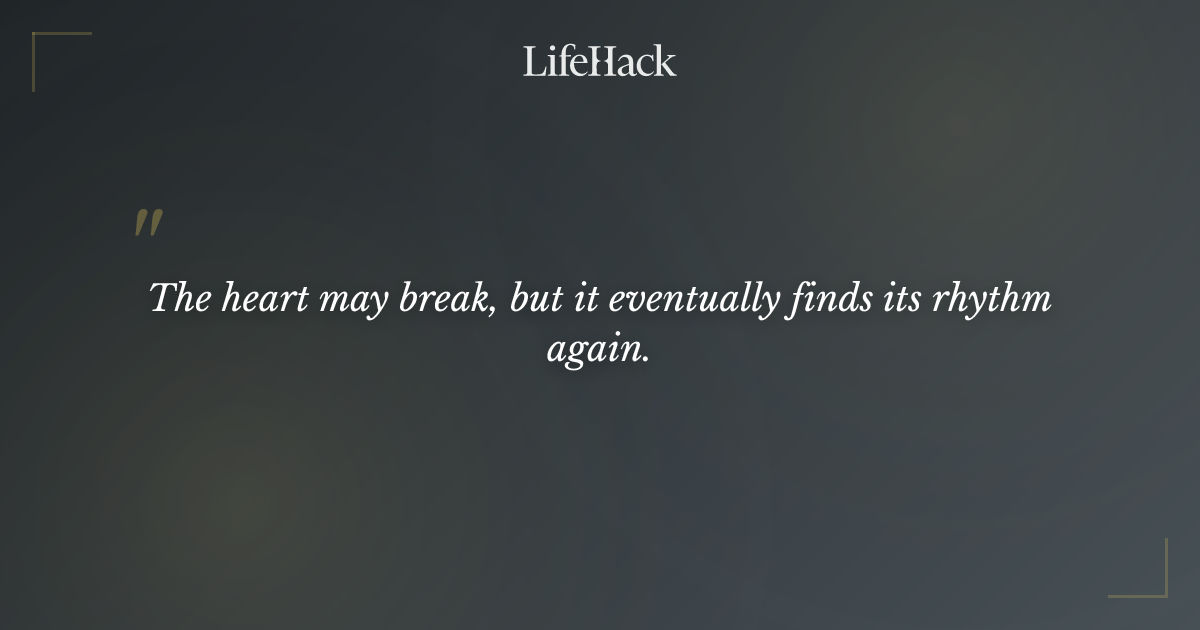 LifeHack

"

The heart may break, but it eventually finds its rhythm again.